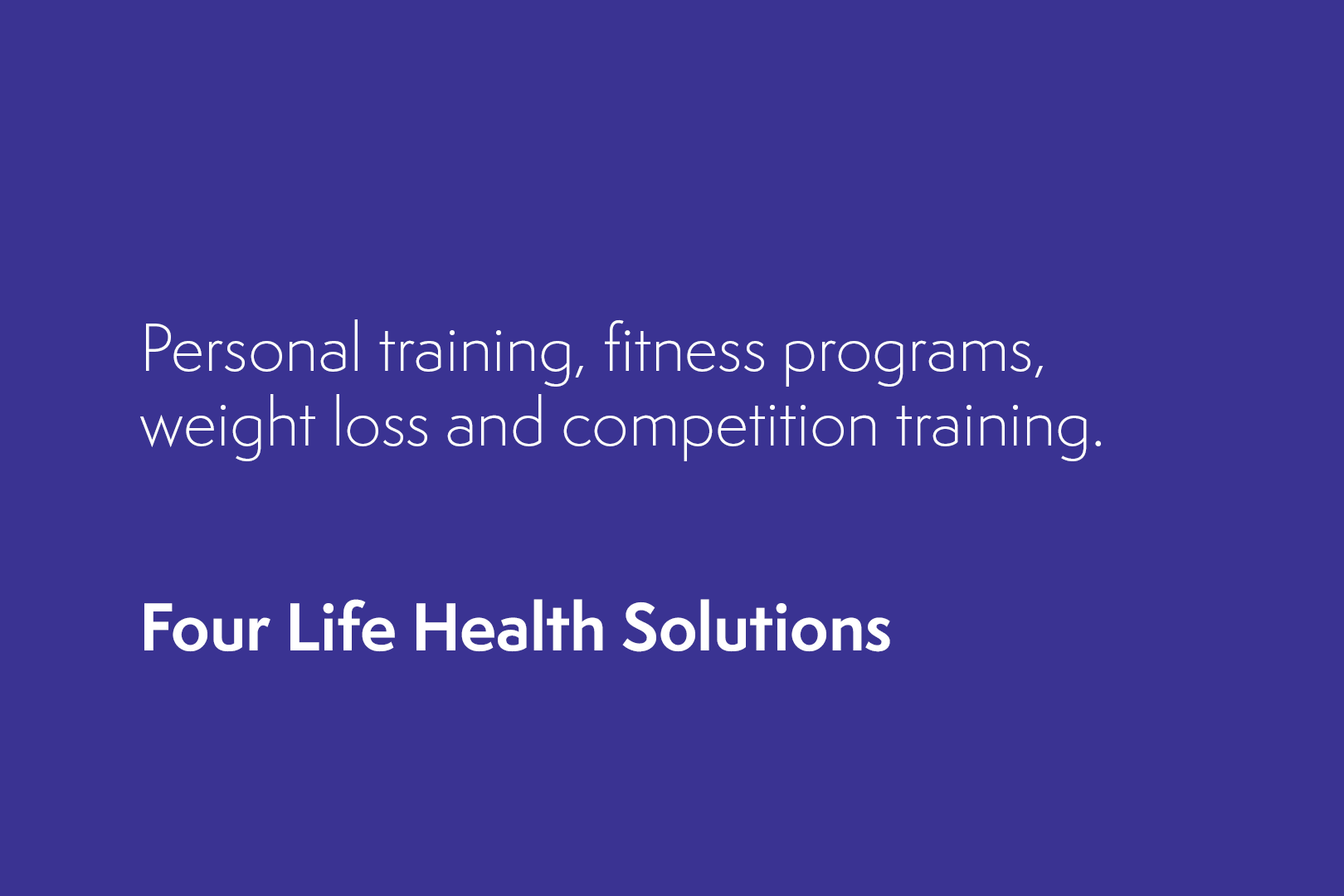 Personal training, fitness programs, weight loss and competition training.

Four Life Health Solutions